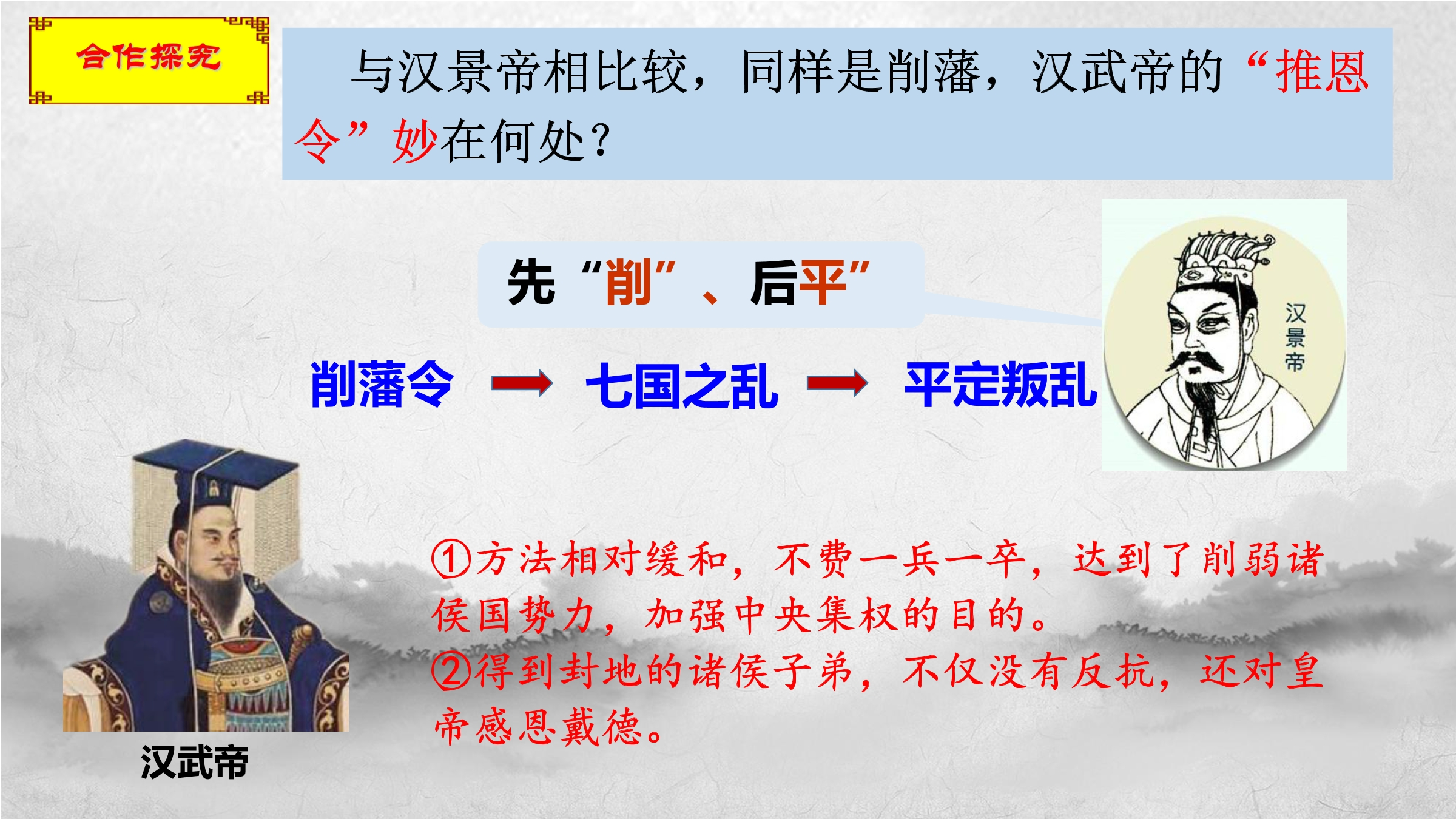 合作探究

与汉景帝相比较，同样是削藩，汉武帝的“推恩令”妙在何处？

先“削”、后平”

削藩令 → 七国之乱 → 平定叛乱

汉景帝

①方法相对缓和，不费一兵一卒，达到了削弱诸侯国势力，加强中央集权的目的。
②得到封地的诸侯子弟，不仅没有反抗，还对皇帝感恩戴德。

汉武帝